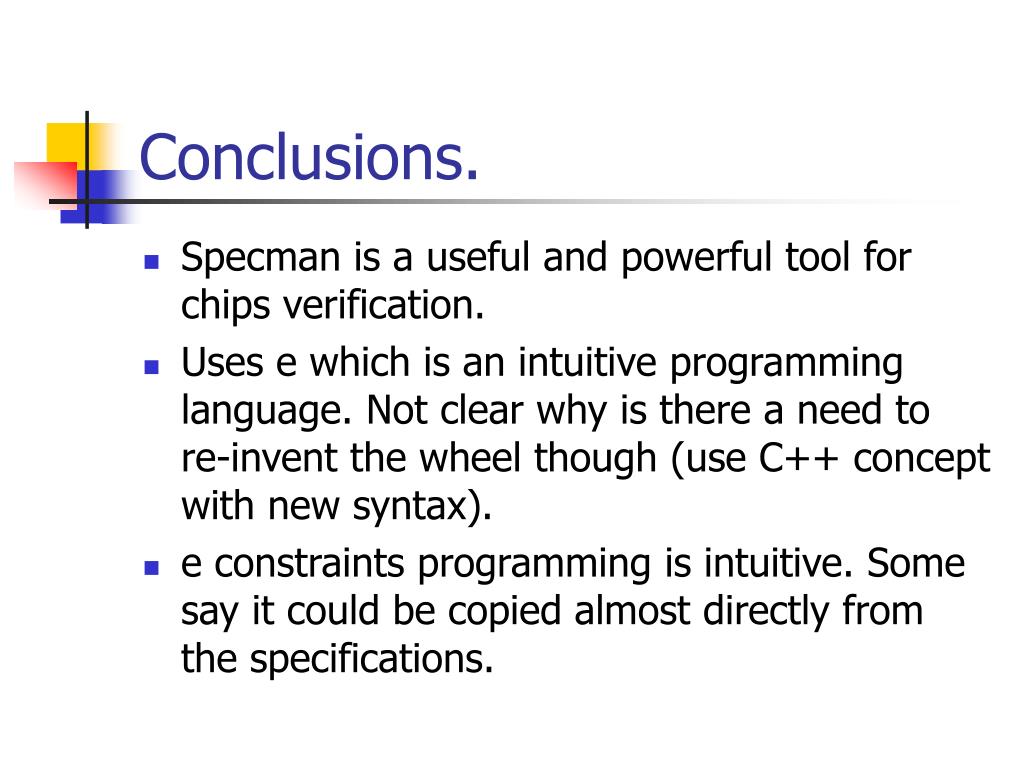 Conclusions.

- Specman is a useful and powerful tool for chips verification.
- Uses e which is an intuitive programming language. Not clear why is there a need to re-invent the wheel though (use C++ concept with new syntax).
- e constraints programming is intuitive. Some say it could be copied almost directly from the specifications.